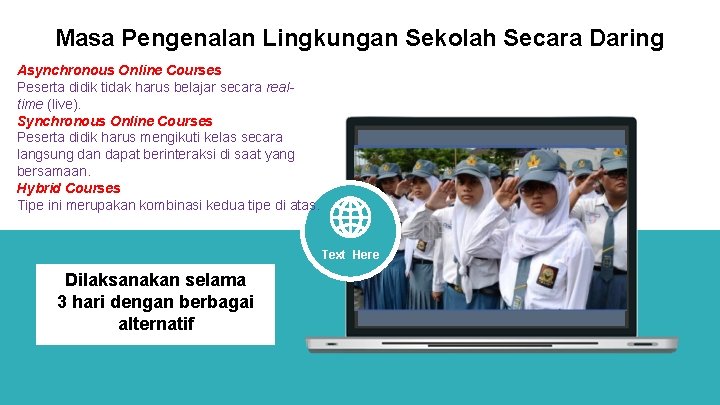 Masa Pengenalan Lingkungan Sekolah Secara Daring

Asynchronous Online Courses
Peserta didik tidak harus belajar secara real-time (live).

Synchronous Online Courses
Peserta didik harus mengikuti kelas secara langsung dan dapat berinteraksi di saat yang bersamaan.

Hybrid Courses
Tipe ini merupakan kombinasi kedua tipe di atas.

Text Here

Dilaksanakan selama 3 hari dengan berbagai alternatif